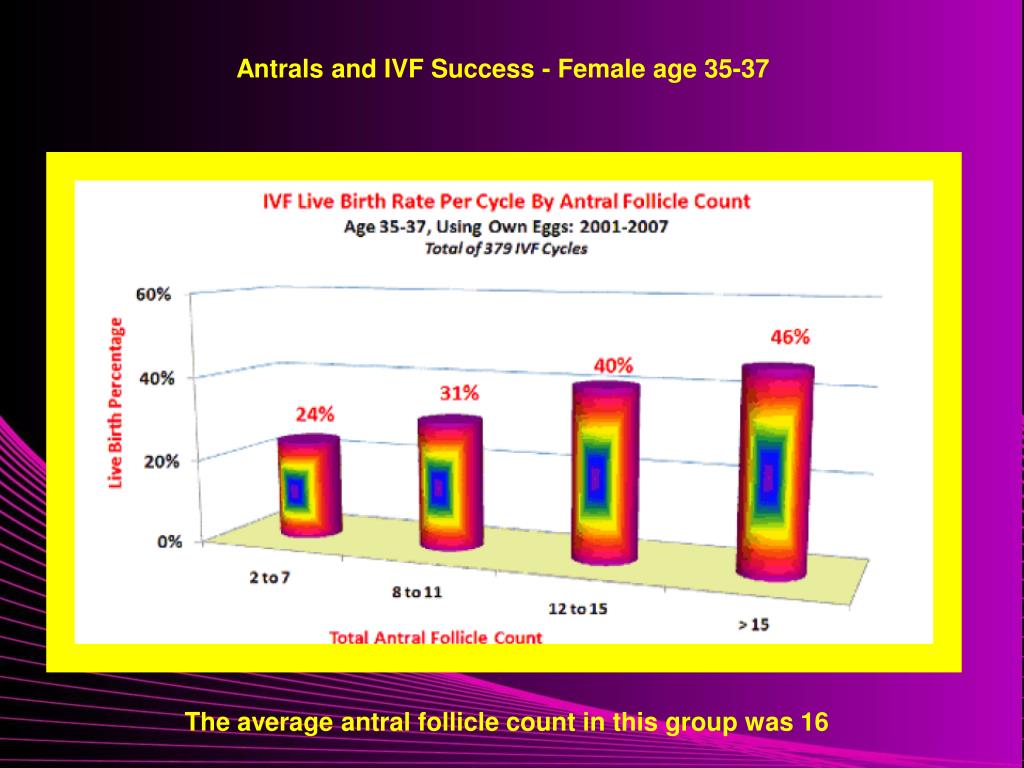 Antrals and IVF Success - Female age 35-37

IVF Live Birth Rate Per Cycle By Antral Follicle Count
Age 35-37, Using Own Eggs: 2001-2007
Total of 379 IVF Cycles

Live Birth Percentage

60%
40%
20%
0%

24%
31%
40%
46%

2 to 7
8 to 11
12 to 15
> 15

Total Antral Follicle Count

The average antral follicle count in this group was 16